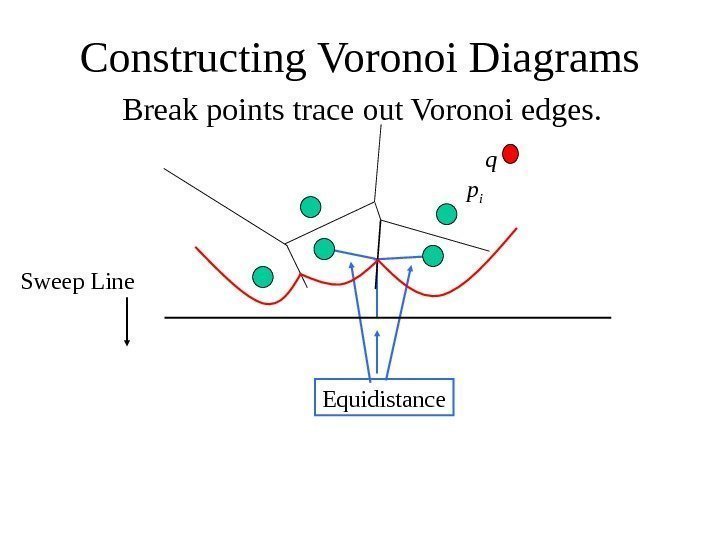 Constructing Voronoi Diagrams

Break points trace out Voronoi edges.

$q$

$p_i$

Sweep Line

Equidistance